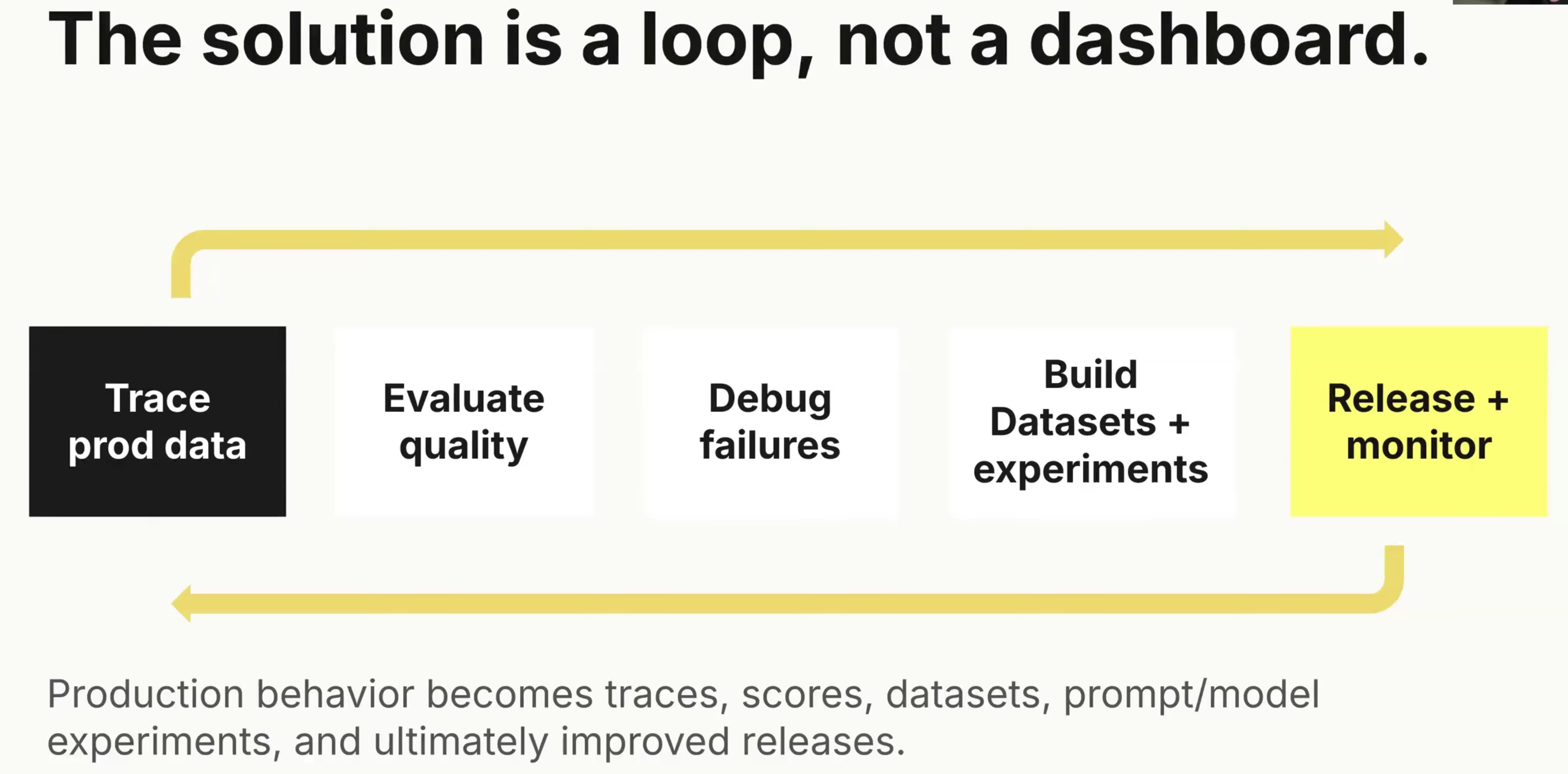 The solution is a loop, not a dashboard.

Trace prod data

Evaluate quality

Debug failures

Build Datasets + experiments

Release + monitor

Production behavior becomes traces, scores, datasets, prompt/model experiments, and ultimately improved releases.